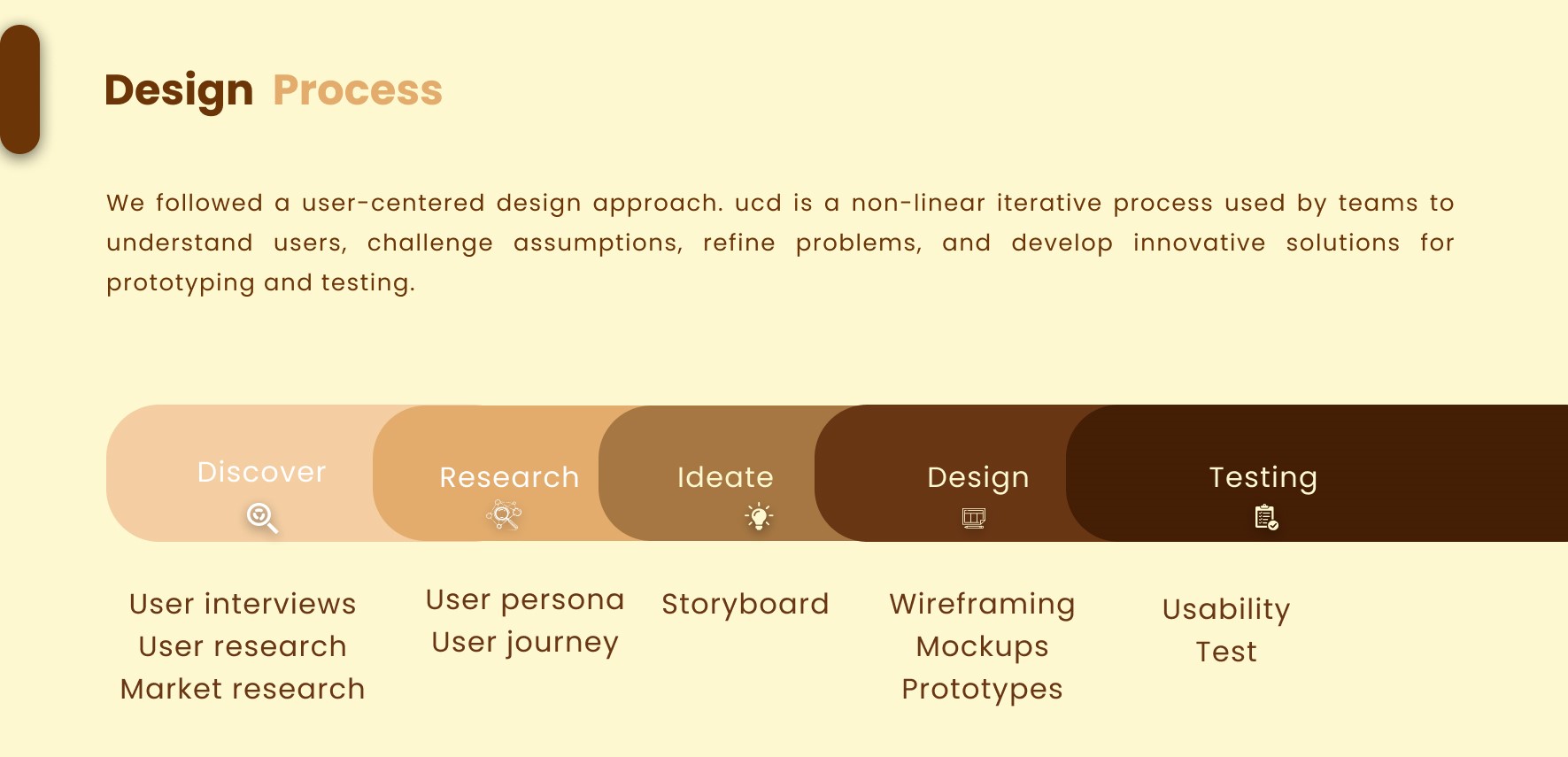 Design Process

We followed a user-centered design approach. ucd is a non-linear iterative process used by teams to understand users, challenge assumptions, refine problems, and develop innovative solutions for prototyping and testing.

Discover

Research

Ideate

Design

Testing

User interviews
User research
Market research

User persona
User journey

Storyboard

Wireframing
Mockups
Prototypes

Usability
Test